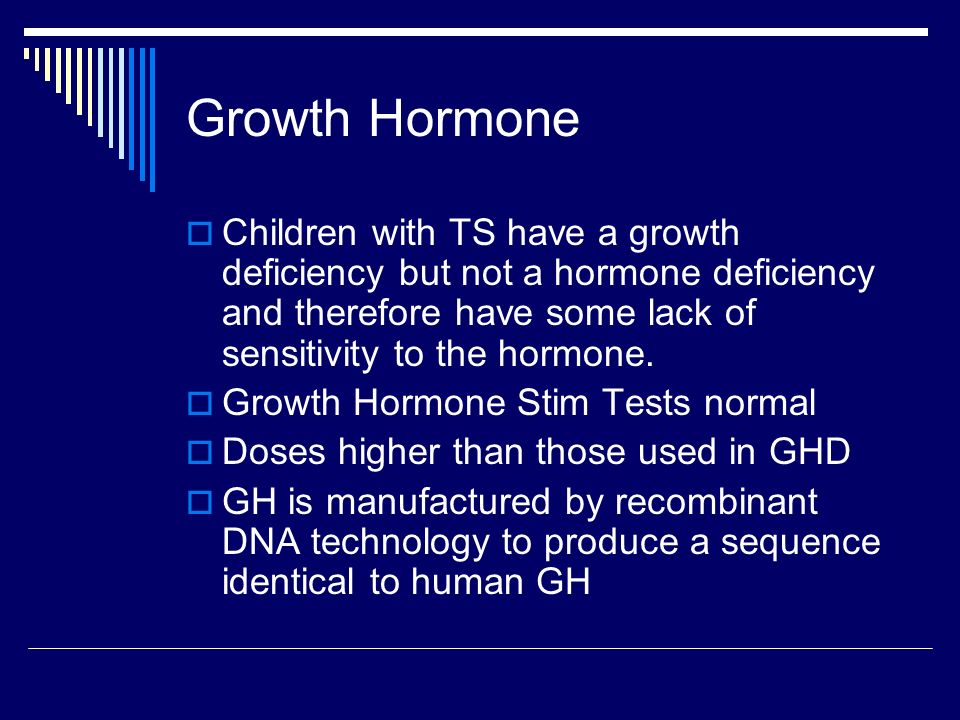 Growth Hormone

Children with TS have a growth deficiency but not a hormone deficiency and therefore have some lack of sensitivity to the hormone.

Growth Hormone Stim Tests normal

Doses higher than those used in GHD

GH is manufactured by recombinant DNA technology to produce a sequence identical to human GH